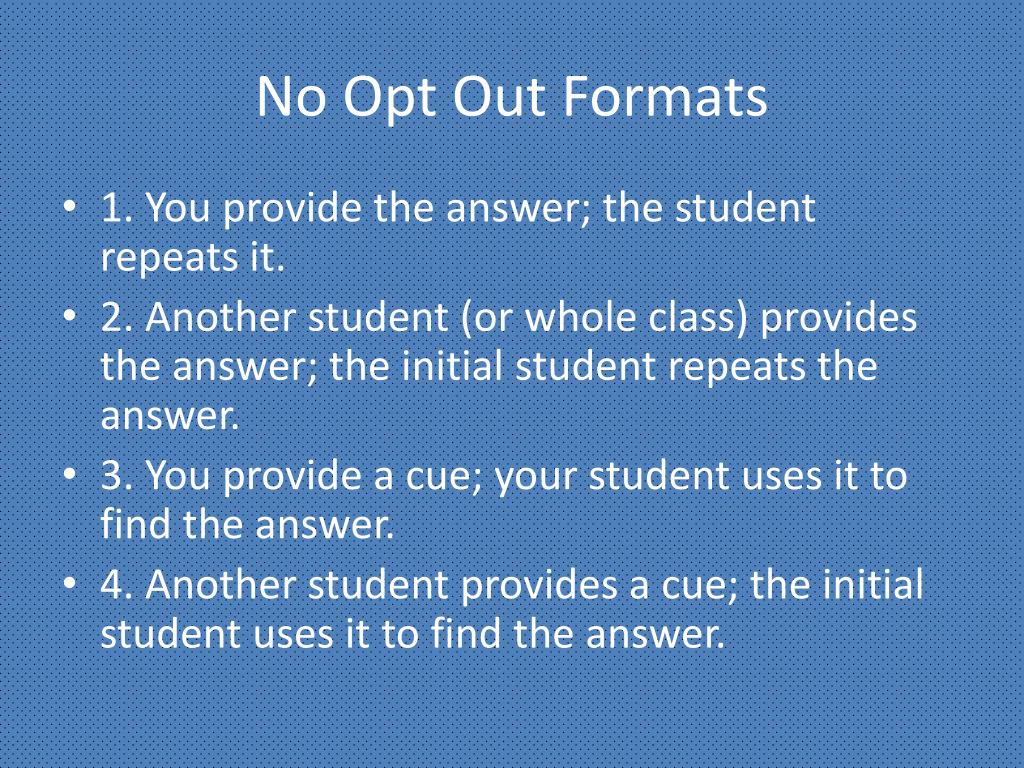 No Opt Out Formats

• 1. You provide the answer; the student repeats it.
• 2. Another student (or whole class) provides the answer; the initial student repeats the answer.
• 3. You provide a cue; your student uses it to find the answer.
• 4. Another student provides a cue; the initial student uses it to find the answer.